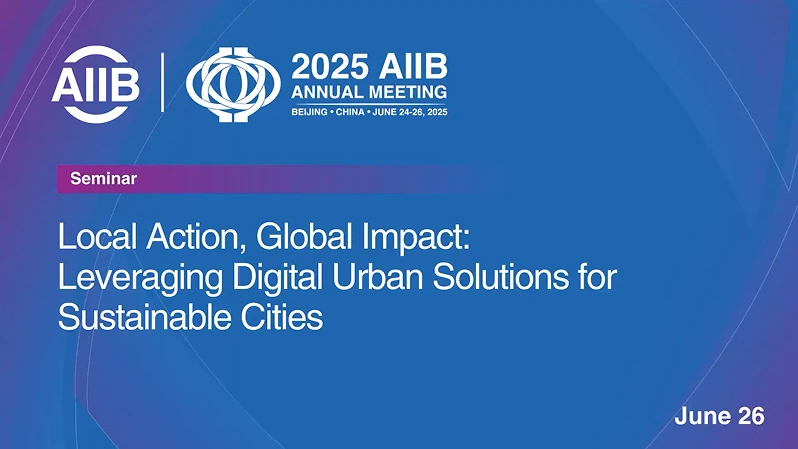 AIIB

2025 AIIB ANNUAL MEETING
BEIJING • CHINA • JUNE 24-26, 2025

Seminar

Local Action, Global Impact: Leveraging Digital Urban Solutions for Sustainable Cities

June 26